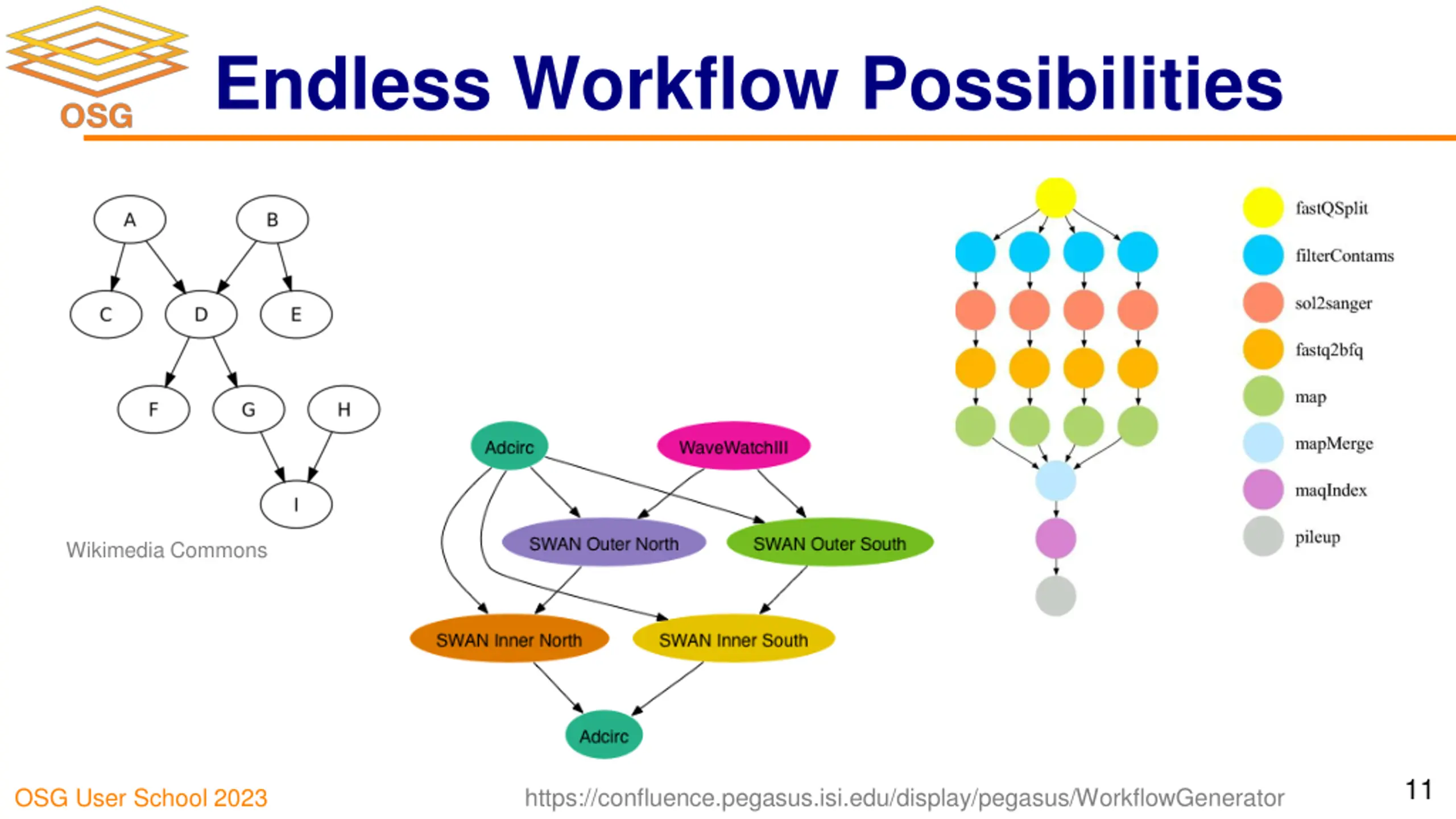 OSG

Endless Workflow Possibilities

A
B
C
D
E
F
G
H
I

Wikimedia Commons

Adcirc
WaveWatchIII
SWAN Outer North
SWAN Outer South
SWAN Inner North
SWAN Inner South
Adcirc

fastQSplit
filterContams
sol2sanger
fastq2bfq
map
mapMerge
maqIndex
pileup

OSG User School 2023

https://confluence.pegasus.isi.edu/display/pegasus/WorkflowGenerator

11